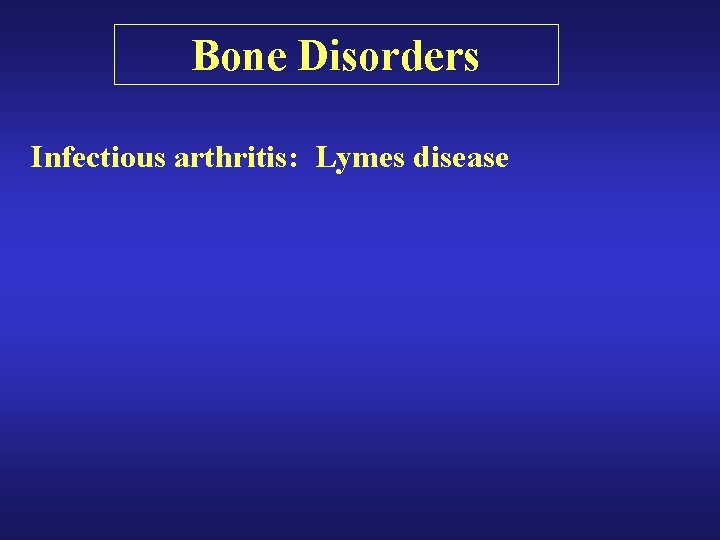 Bone Disorders

Infectious arthritis:  Lymes disease